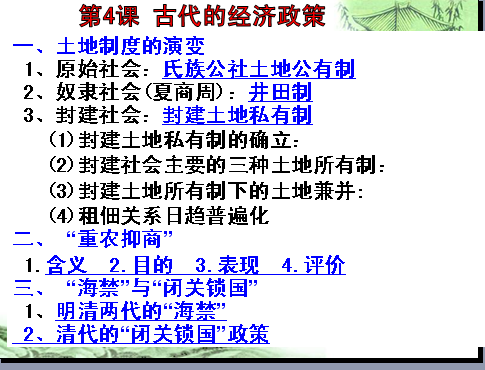 第4课 古代的经济政策

一、土地制度的演变

1、原始社会：氏族公社土地公有制

2、奴隶社会(夏商周)：井田制

3、封建社会：封建土地私有制

(1)封建土地私有制的确立：

(2)封建社会主要的三种土地所有制：

(3)封建土地所有制下的土地兼并：

(4)租佃关系日趋普遍化

二、“重农抑商”

1.含义 2.目的 3.表现 4.评价

三、“海禁”与“闭关锁国”

1、明清两代的“海禁”

2、清代的“闭关锁国”政策